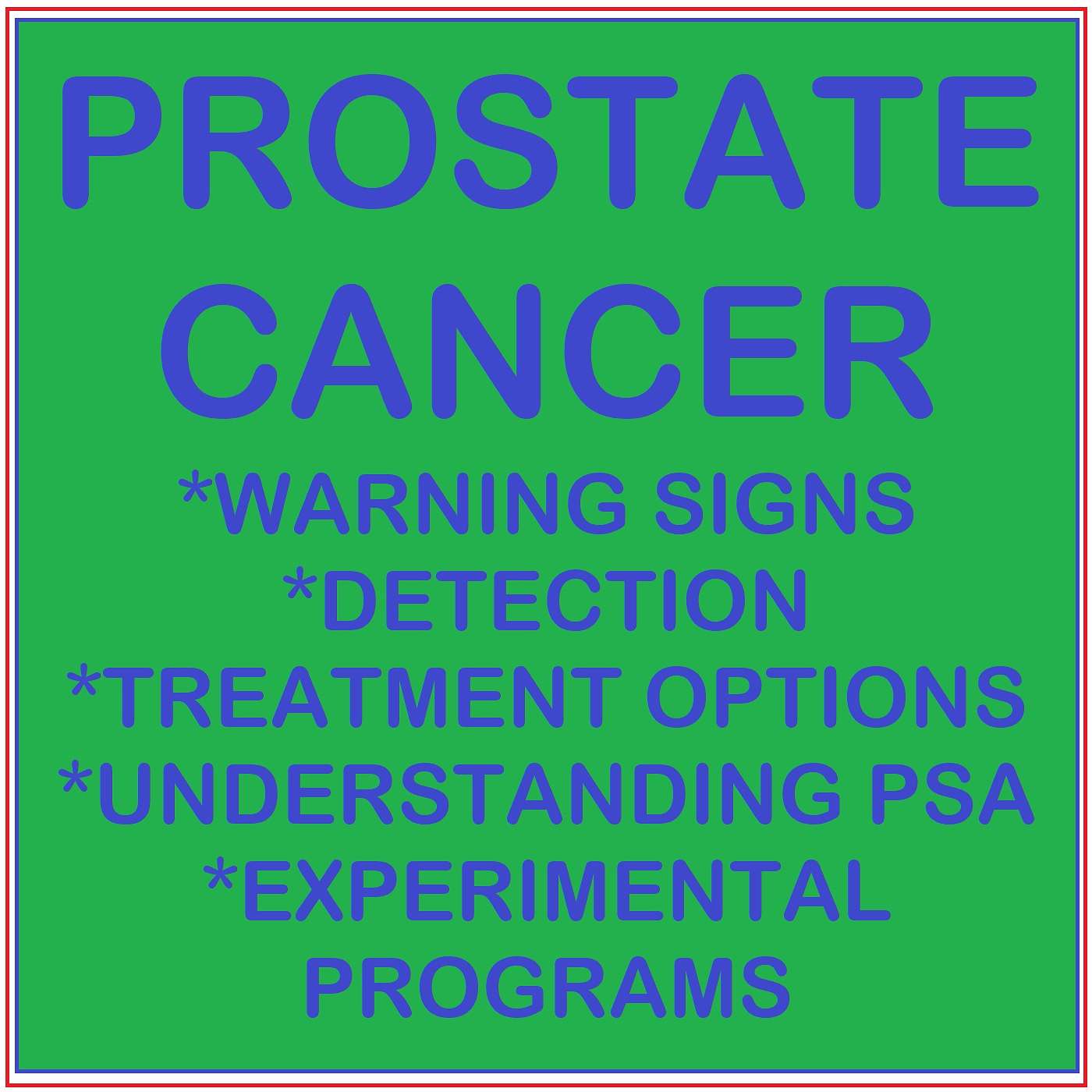 PROSTATE CANCER

*WARNING SIGNS
*DETECTION
*TREATMENT OPTIONS
*UNDERSTANDING PSA
*EXPERIMENTAL PROGRAMS